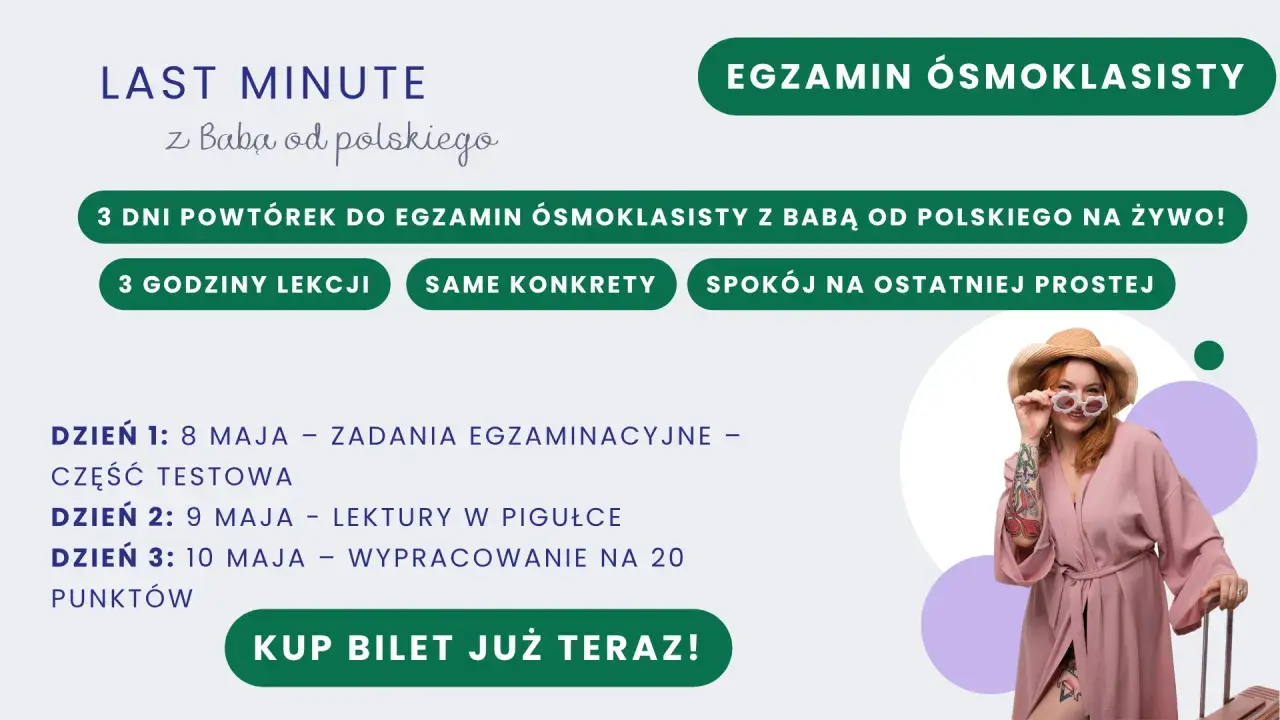 LAST MINUTE
z Babą od polskiego

EGZAMIN ÓSMOKLASISTY

3 DNI POWTÓREK DO EGZAMIN ÓSMOKLASISTY Z BABĄ OD POLSKIEGO NA ŻYWO!

3 GODZINY LEKCJI

SAME KONKRETY

SPOKÓJ NA OSTATNIEJ PROSTEJ

DZIEŃ 1: 8 MAJA – ZADANIA EGZAMINACYJNE – CZĘŚĆ TESTOWA
DZIEŃ 2: 9 MAJA - LEKTURY W PIGUŁCE
DZIEŃ 3: 10 MAJA – WYPRACOWANIE NA 20 PUNKTÓW

KUP BILET JUŻ TERAZ!